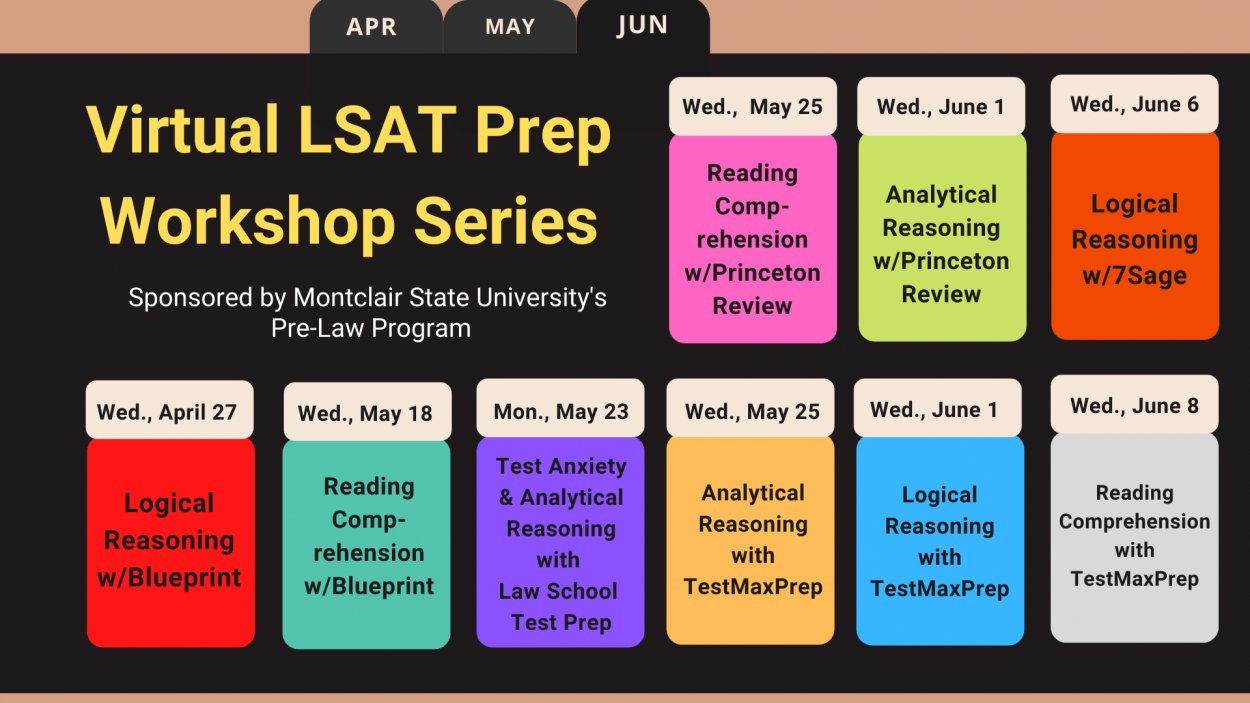 APR MAY JUN

Virtual LSAT Prep Workshop Series

Sponsored by Montclair State University's Pre-Law Program

Wed., May 25
Reading Comp-rehension w/Princeton Review

Wed., June 1
Analytical Reasoning w/Princeton Review

Wed., June 6
Logical Reasoning w/7Sage

Wed., April 27
Logical Reasoning w/Blueprint

Wed., May 18
Reading Comp-rehension w/Blueprint

Mon., May 23
Test Anxiety & Analytical Reasoning with Law School Test Prep

Wed., May 25
Analytical Reasoning with TestMaxPrep

Wed., June 1
Logical Reasoning with TestMaxPrep

Wed., June 8
Reading Comprehension with TestMaxPrep